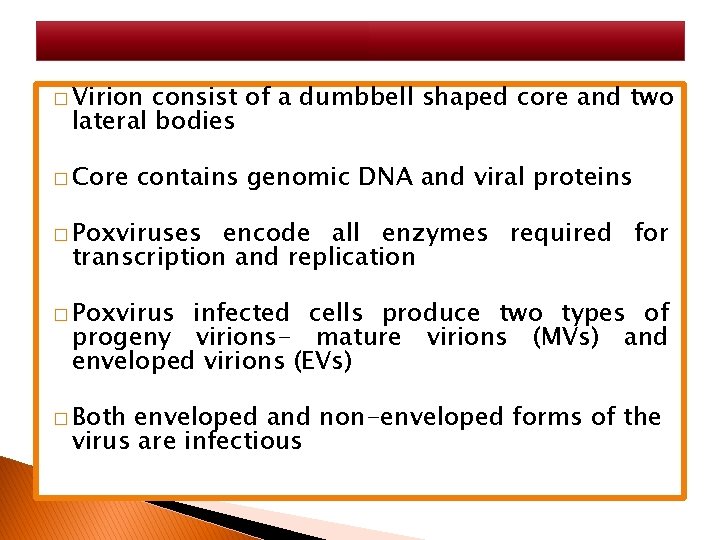 □ Virion consist of a dumbbell shaped core and two lateral bodies

□ Core contains genomic DNA and viral proteins

□ Poxviruses encode all enzymes required for transcription and replication

□ Poxvirus infected cells produce two types of progeny virions- mature virions (MVs) and enveloped virions (EVs)

□ Both enveloped and non-enveloped forms of the virus are infectious